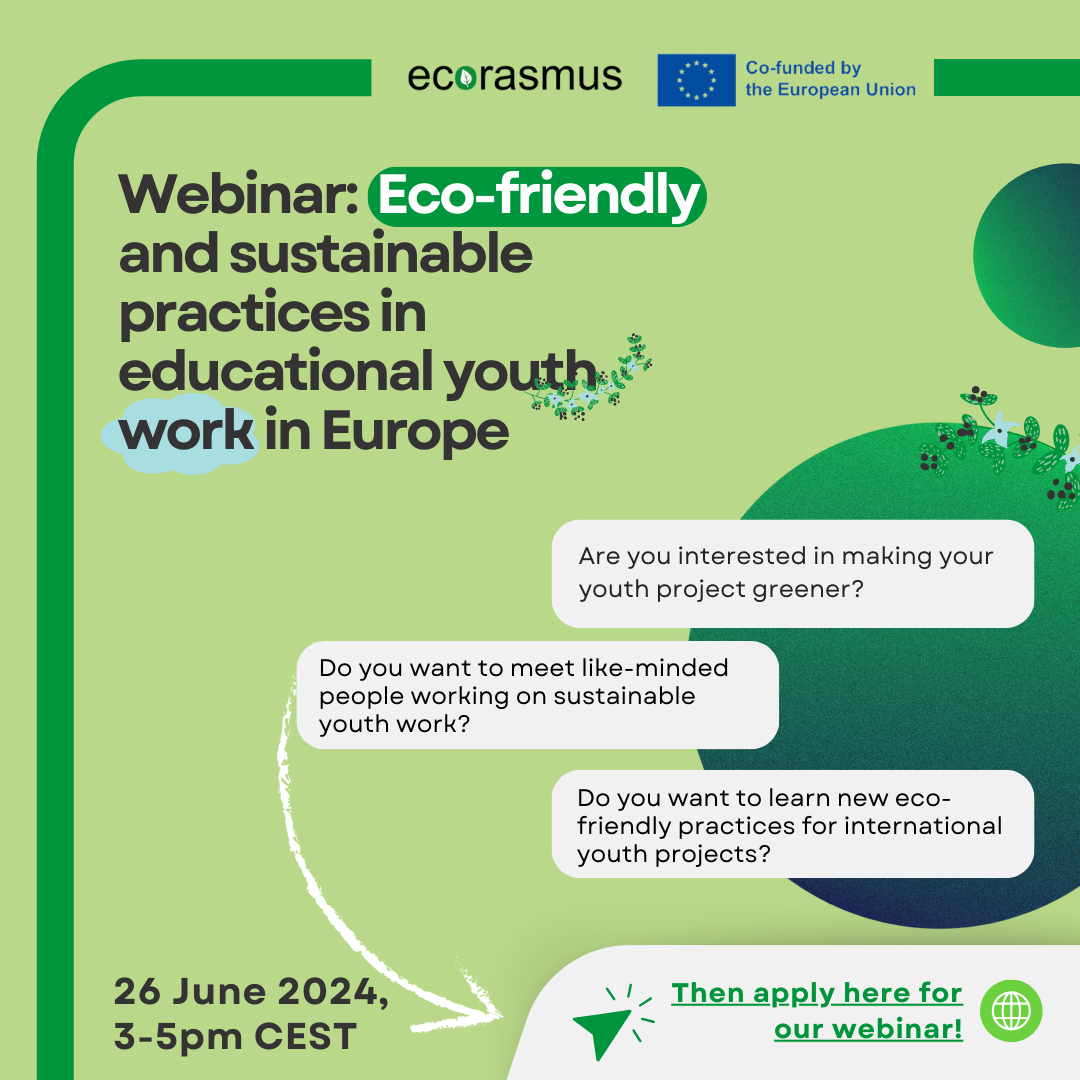 ecorasmus

Co-funded by the European Union

Webinar: Eco-friendly and sustainable practices in educational youth work in Europe

Are you interested in making your youth project greener?

Do you want to meet like-minded people working on sustainable youth work?

Do you want to learn new eco-friendly practices for international youth projects?

26 June 2024, 3-5pm CEST

Then apply here for our webinar!